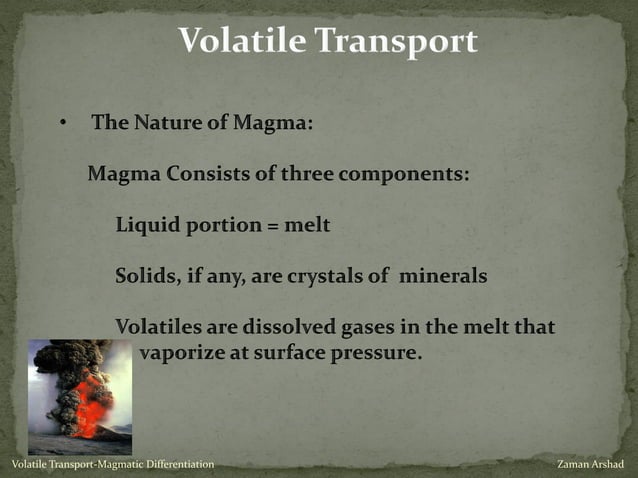 Volatile Transport

• The Nature of Magma:

Magma Consists of three components:

Liquid portion = melt

Solids, if any, are crystals of minerals

Volatiles are dissolved gases in the melt that vaporize at surface pressure.

Volatile Transport-Magmatic Differentiation

Zaman Arshad